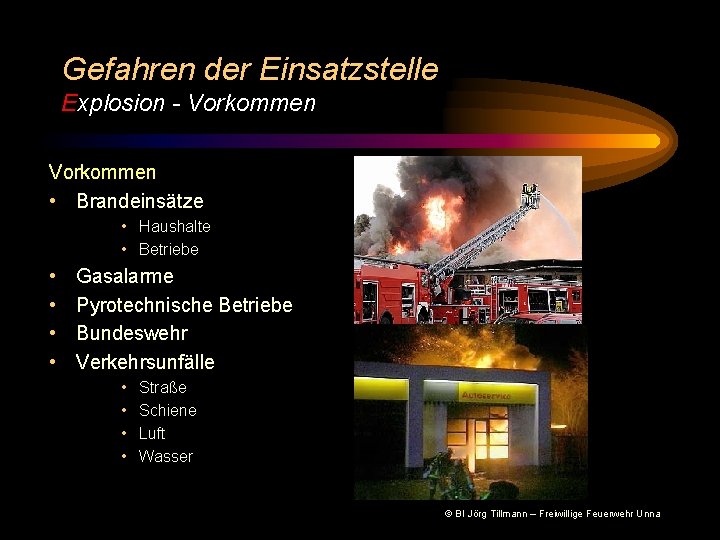 Gefahren der Einsatzstelle
Explosion - Vorkommen

Vorkommen
• Brandeinsätze
• Haushalte
• Betriebe
• Gasalarme
• Pyrotechnische Betriebe
• Bundeswehr
• Verkehrsunfälle
• Straße
• Schiene
• Luft
• Wasser

AUTOSERVICE

© BI Jörg Tillmann – Freiwillige Feuerwehr Unna